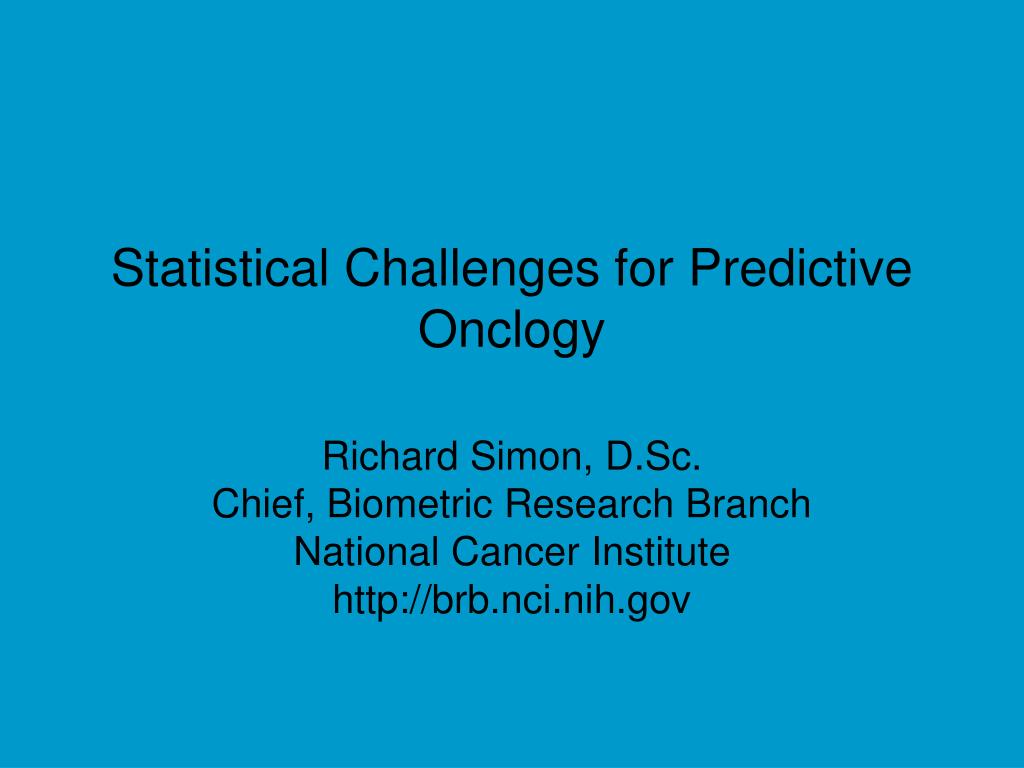 Statistical Challenges for Predictive Onclogy

Richard Simon, D.Sc.
Chief, Biometric Research Branch
National Cancer Institute
http://brb.nci.nih.gov